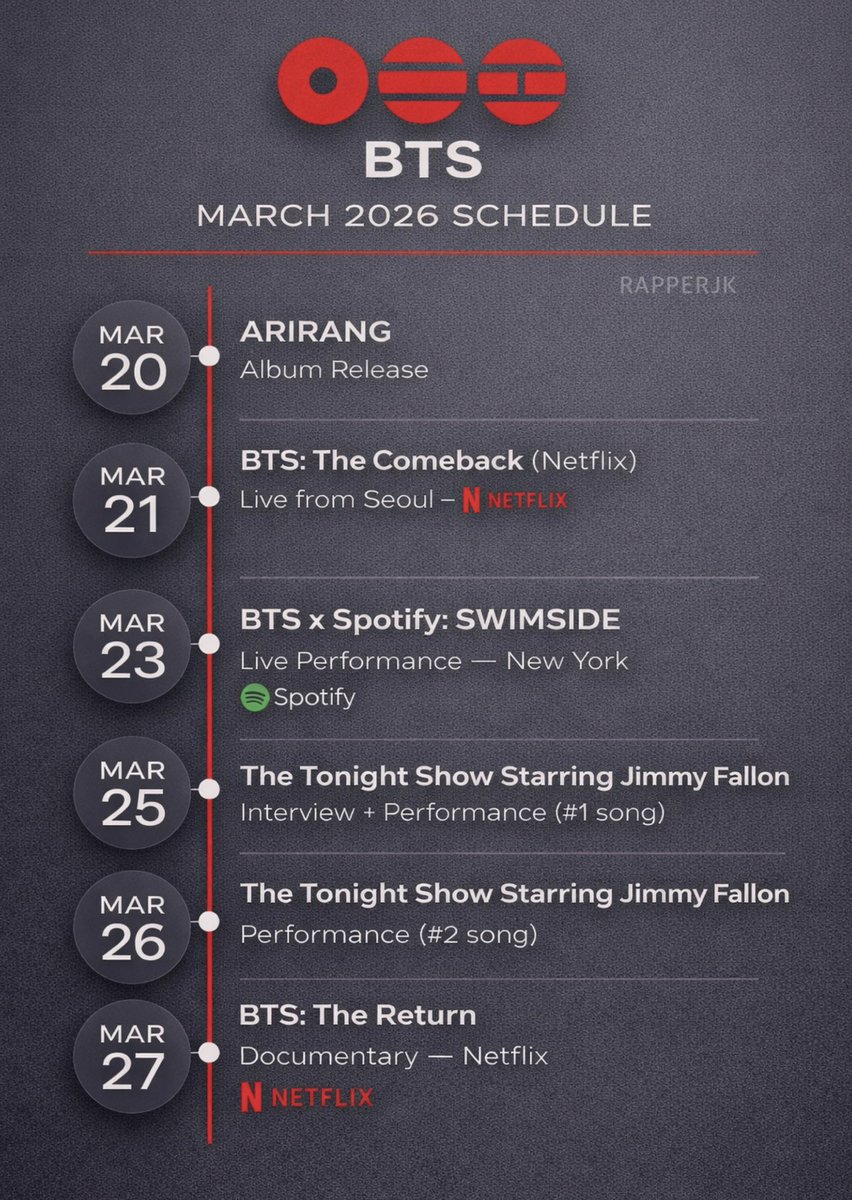 BTS
MARCH 2026 SCHEDULE

RAPPERJK

MAR 20
ARIRANG
Album Release

MAR 21
BTS: The Comeback (Netflix)
Live from Seoul – N NETFLIX

MAR 23
BTS x Spotify: SWIMSIDE
Live Performance — New York
Spotify

MAR 25
The Tonight Show Starring Jimmy Fallon
Interview + Performance (#1 song)

MAR 26
The Tonight Show Starring Jimmy Fallon
Performance (#2 song)

MAR 27
BTS: The Return
Documentary — Netflix
N NETFLIX